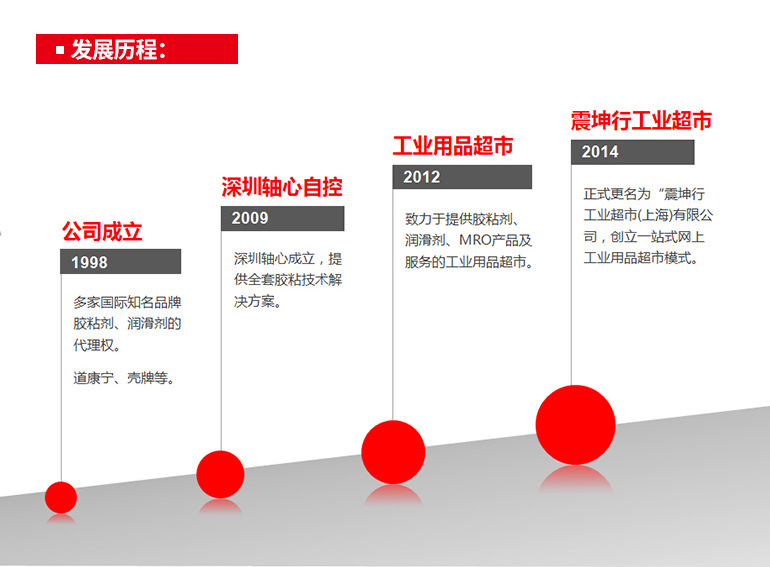 ▪ 发展历程：

公司成立

1998

多家国际知名品牌胶粘剂、润滑剂的代理权。

道康宁、壳牌等。

深圳轴心自控

2009

深圳轴心成立，提供全套胶粘技术解决方案。

工业用品超市

2012

致力于提供胶粘剂、润滑剂、MRO产品及服务的工业用品超市。

震坤行工业超市

2014

正式更名为“震坤行工业超市(上海)有限公司，创立一站式网上工业用品超市模式。